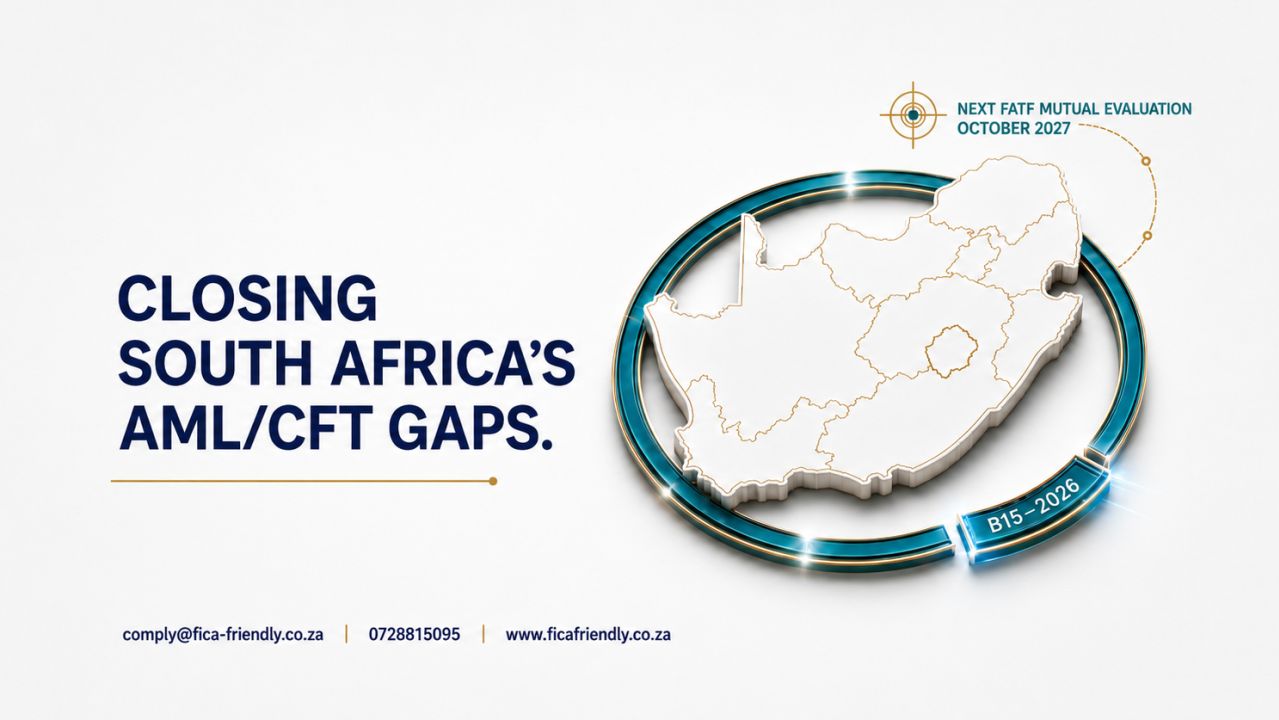 NEXT FATF MUTUAL EVALUATION
OCTOBER 2027

CLOSING SOUTH AFRICA'S AML/CFT GAPS.

B15–2026

comply@fica-friendly.co.za | 0728815095 | www.ficafriendly.co.za